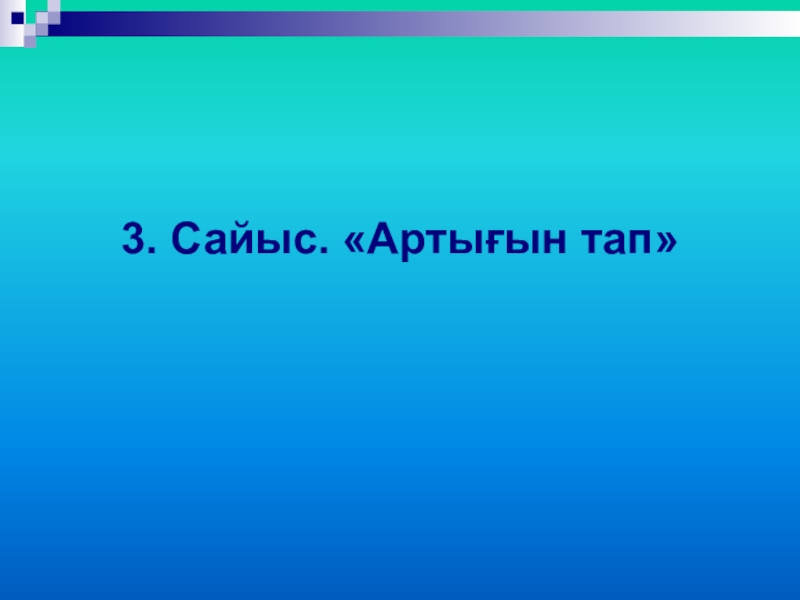 3. Сайыс. «Артығын тап»